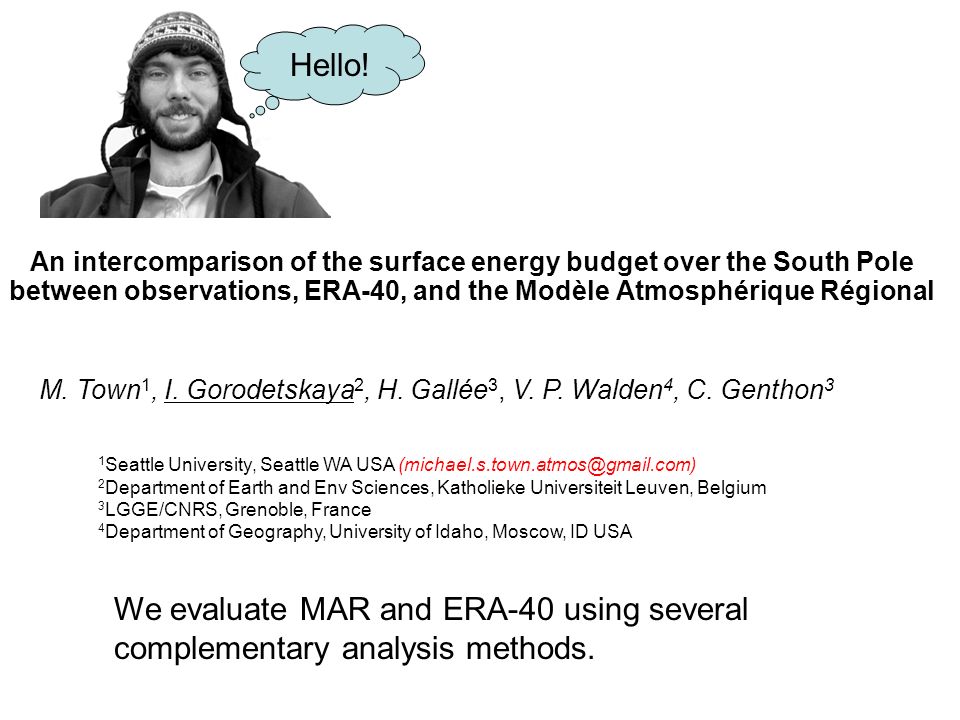 Hello!

An intercomparison of the surface energy budget over the South Pole between observations, ERA-40, and the Modèle Atmosphérique Régional

M. Town$^1$, I. Gorodetskaya$^2$, H. Gallée$^3$, V. P. Walden$^4$, C. Genthon$^3$

$^1$Seattle University, Seattle WA USA (michael.s.town.atmos@gmail.com)
$^2$Department of Earth and Env Sciences, Katholieke Universiteit Leuven, Belgium
$^3$LGGE/CNRS, Grenoble, France
$^4$Department of Geography, University of Idaho, Moscow, ID USA

We evaluate MAR and ERA-40 using several complementary analysis methods.